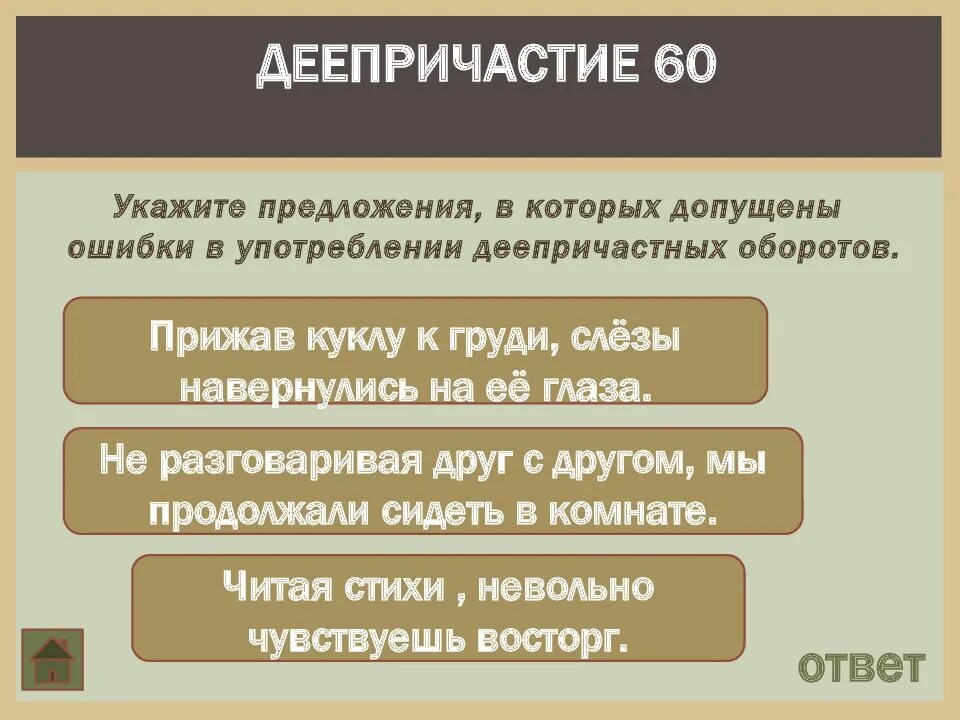 ДЕЕПРИЧАСТИЕ 60

Укажите предложения, в которых допущены ошибки в употреблении деепричастных оборотов.

Прижав куклу к груди, слёзы навернулись на её глаза.

Не разговаривая друг с другом, мы продолжали сидеть в комнате.

Читая стихи , невольно чувствуешь восторг.

ответ